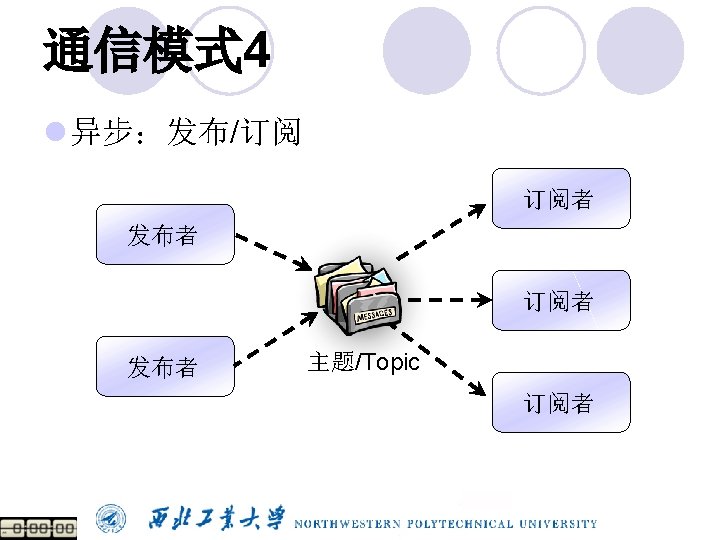 通信模式4

异步：发布/订阅

发布者

发布者

MESSAGES

主题/Topic

订阅者

订阅者

订阅者

0:00:00

西北工業大學 NORTHWESTERN POLYTECHNICAL UNIVERSITY